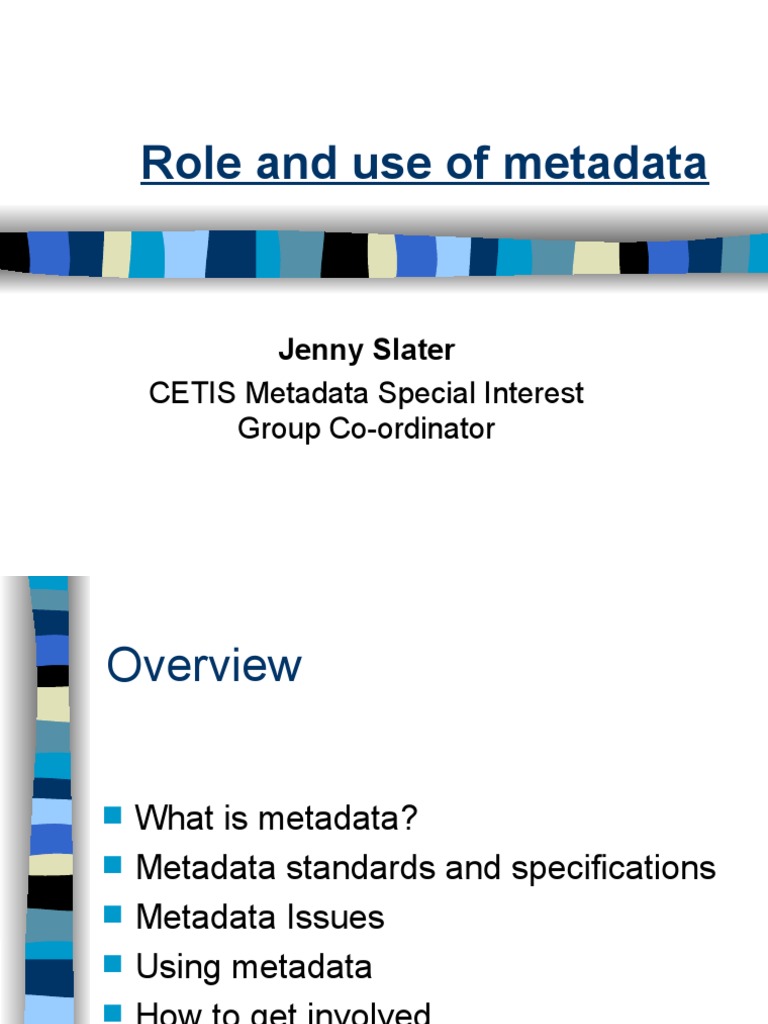 Role and use of metadata

Jenny Slater
CETIS Metadata Special Interest Group Co-ordinator

Overview

What is metadata?
Metadata standards and specifications
Metadata Issues
Using metadata
How to get involved